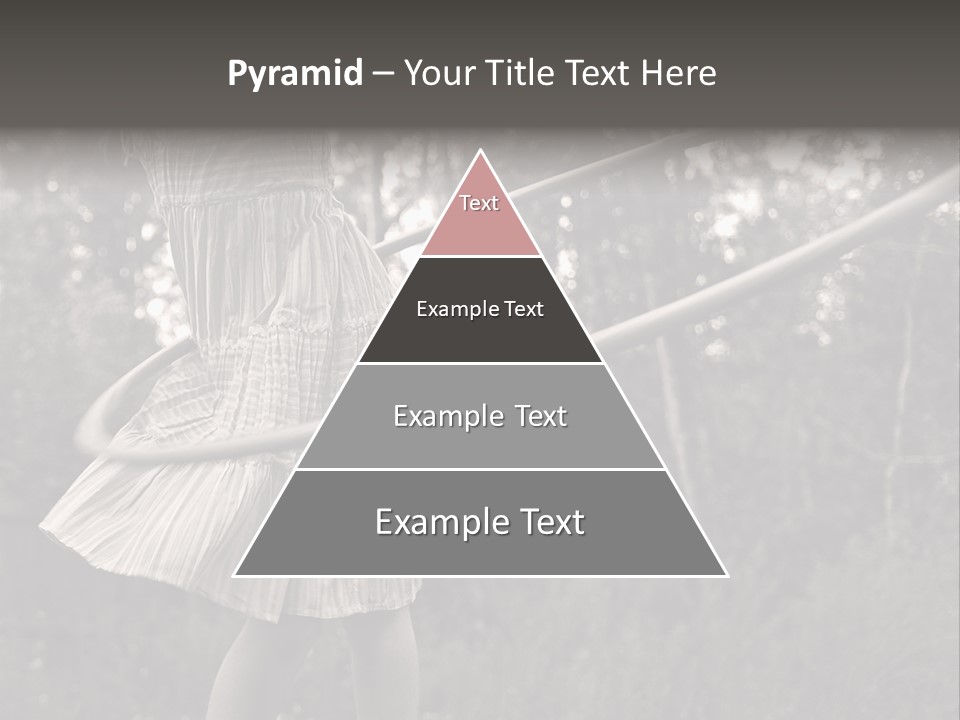 Pyramid – Your Title Text Here

Text

Example Text

Example Text

Example Text